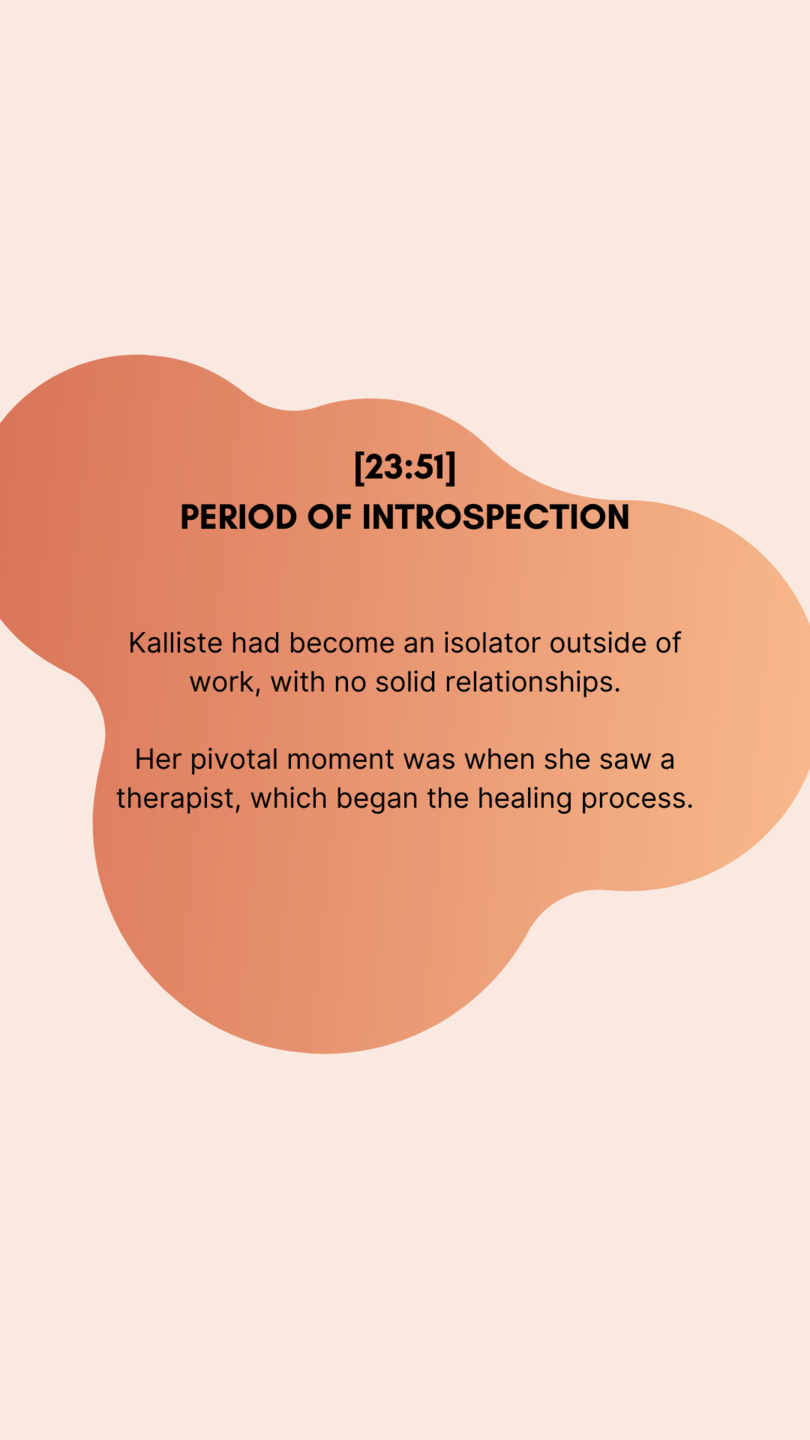 [23:51]
PERIOD OF INTROSPECTION

Kalliste had become an isolator outside of work, with no solid relationships.

Her pivotal moment was when she saw a therapist, which began the healing process.